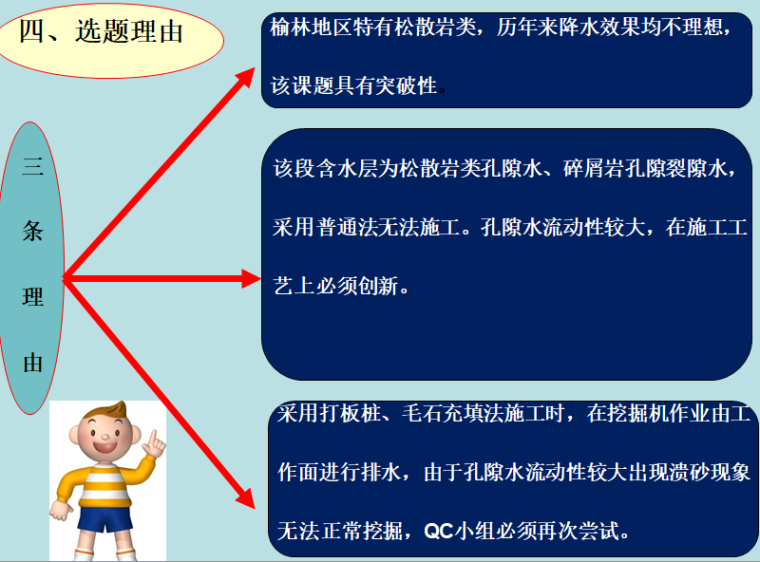 四、选题理由

三条理由

榆林地区特有松散岩类，历年来降水效果均不理想，该课题具有突破性。

该段含水层为松散岩类孔隙水、碎屑岩孔隙裂隙水，采用普通法无法施工。孔隙水流动性较大，在施工工艺上必须创新。

采用打板桩、毛石充填法施工时，在挖掘机作业由工作面进行排水，由于孔隙水流动性较大出现溃砂现象无法正常挖掘，QC小组必须再次尝试。